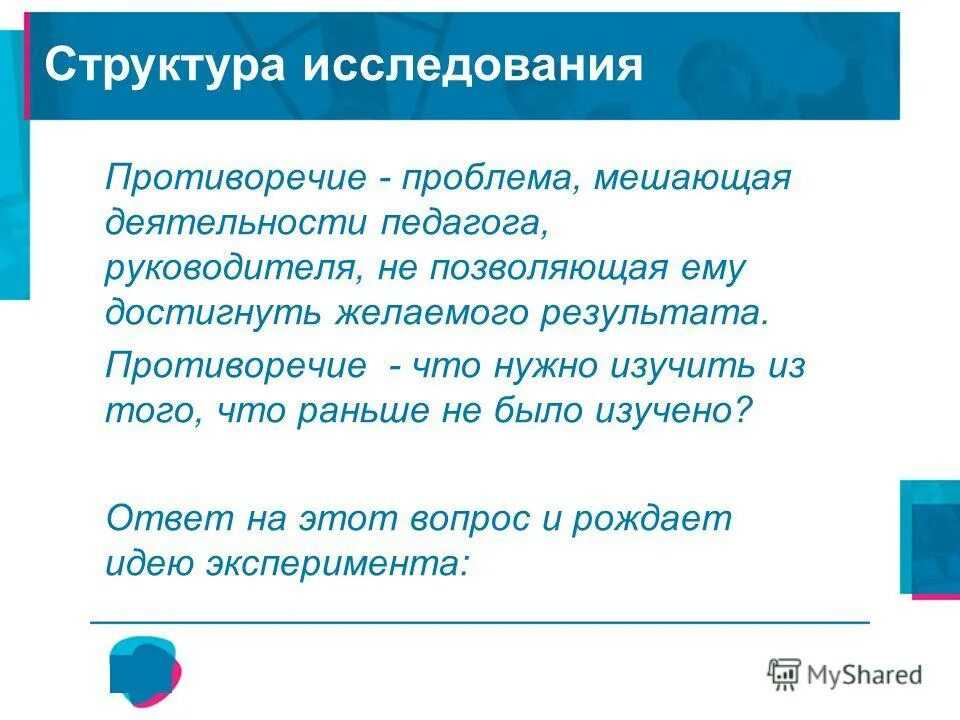 Структура исследования

Противоречие - проблема, мешающая деятельности педагога, руководителя, не позволяющая ему достигнуть желаемого результата.

Противоречие - что нужно изучить из того, что раньше не было изучено?

Ответ на этот вопрос и рождает идею эксперимента:

MyShared